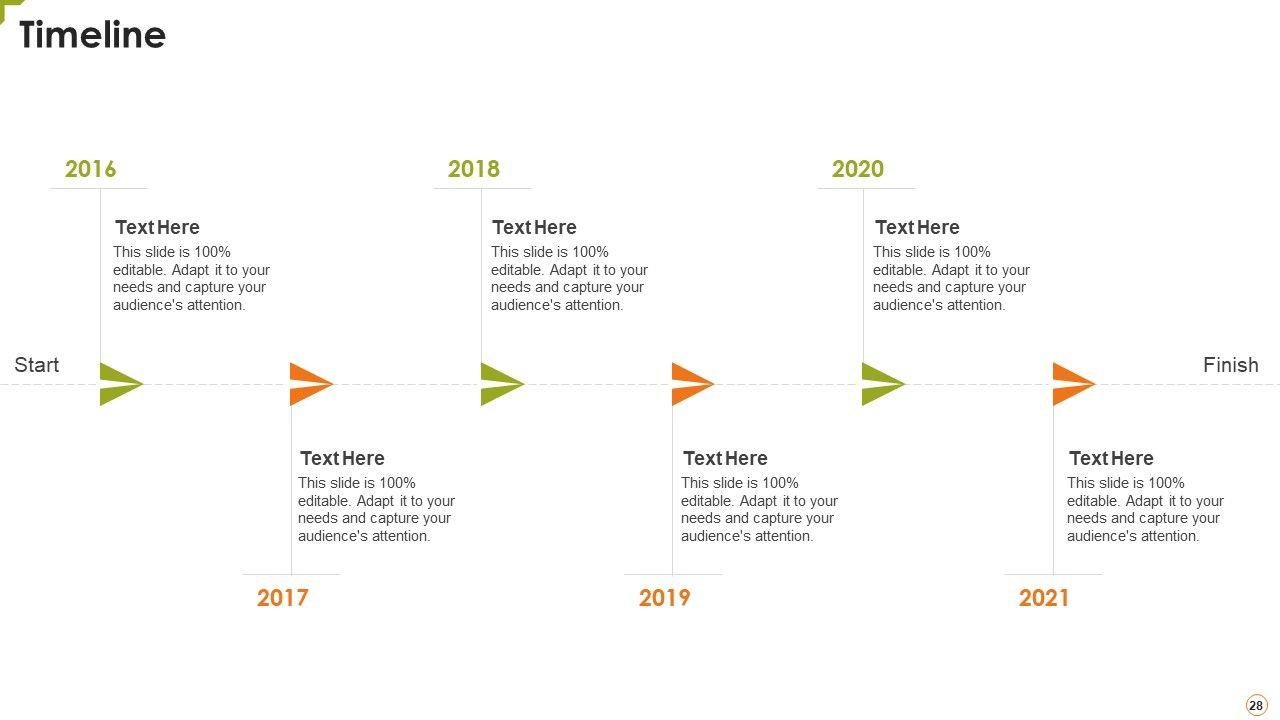 Timeline

2016

Text Here
This slide is 100% editable. Adapt it to your needs and capture your audience's attention.

2018

Text Here
This slide is 100% editable. Adapt it to your needs and capture your audience's attention.

2020

Text Here
This slide is 100% editable. Adapt it to your needs and capture your audience's attention.

Start

Finish

Text Here
This slide is 100% editable. Adapt it to your needs and capture your audience's attention.

2017

Text Here
This slide is 100% editable. Adapt it to your needs and capture your audience's attention.

2019

Text Here
This slide is 100% editable. Adapt it to your needs and capture your audience's attention.

2021

28